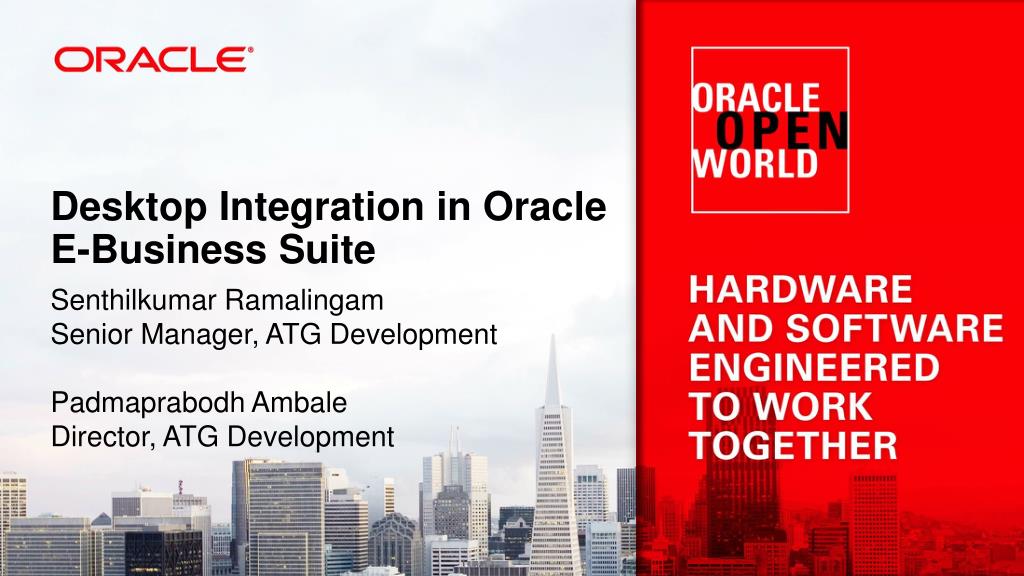 ORACLE®

Desktop Integration in Oracle E-Business Suite

Senthilkumar Ramalingam
Senior Manager, ATG Development

Padmaprabodh Ambale
Director, ATG Development

ORACLE OPEN WORLD

HARDWARE AND SOFTWARE ENGINEERED TO WORK TOGETHER